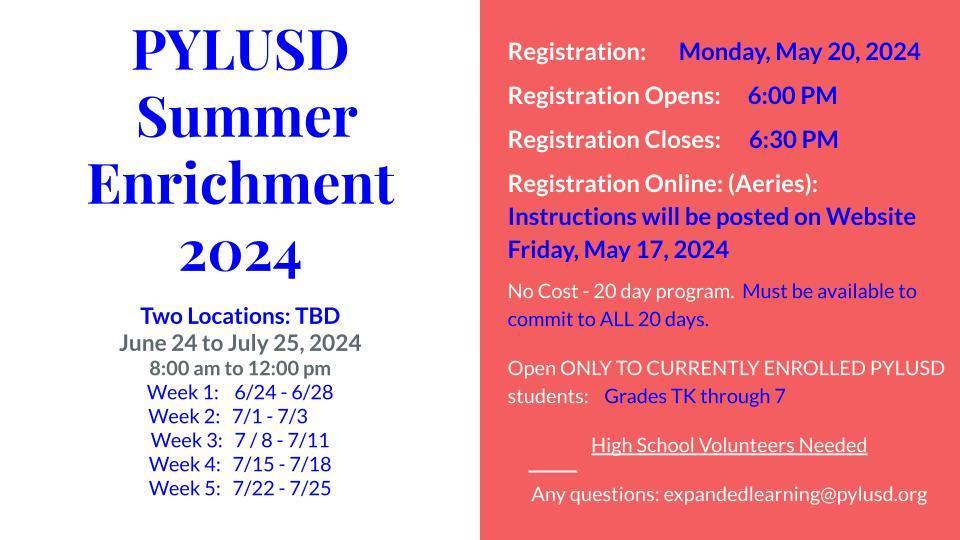 PYLUSD Summer Enrichment 2024

Two Locations: TBD
June 24 to July 25, 2024
8:00 am to 12:00 pm
Week 1: 6/24 - 6/28
Week 2: 7/1 - 7/3
Week 3: 7 / 8 - 7/11
Week 4: 7/15 - 7/18
Week 5: 7/22 - 7/25

Registration: Monday, May 20, 2024

Registration Opens: 6:00 PM

Registration Closes: 6:30 PM

Registration Online: (Aeries): Instructions will be posted on Website Friday, May 17, 2024

No Cost - 20 day program. Must be available to commit to ALL 20 days.

Open ONLY TO CURRENTLY ENROLLED PYLUSD students: Grades TK through 7

High School Volunteers Needed

Any questions: expandedlearning@pylusd.org